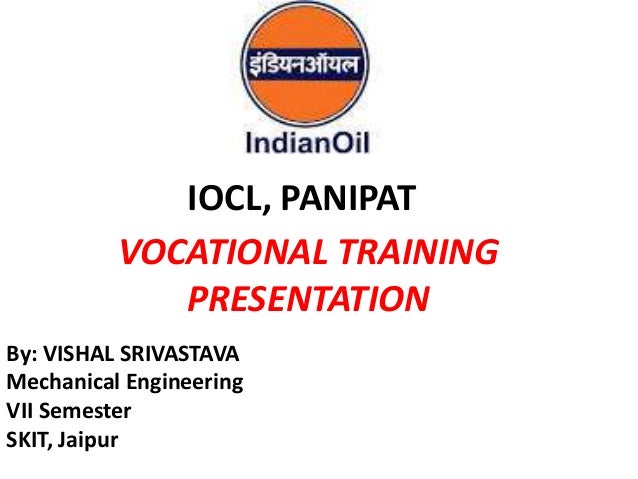 इंडियनऑयल

IndianOil

IOCL, PANIPAT

VOCATIONAL TRAINING PRESENTATION

By: VISHAL SRIVASTAVA
Mechanical Engineering
VII Semester
SKIT, Jaipur